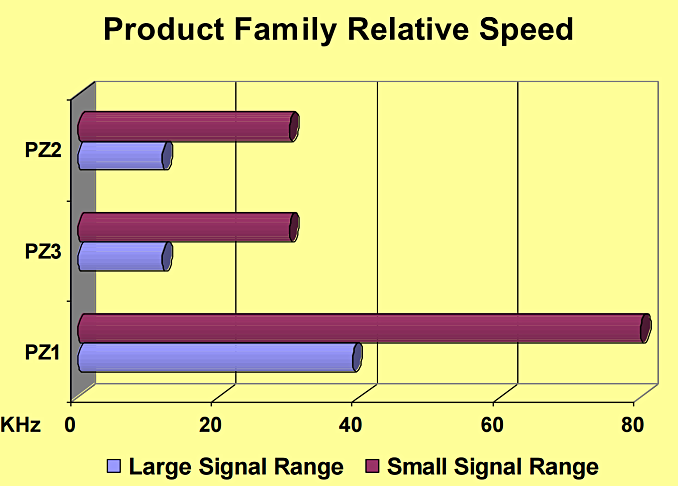 Product Family Relative Speed

PZ2
PZ3
PZ1

KHz 0 20 40 60 80

Large Signal Range Small Signal Range